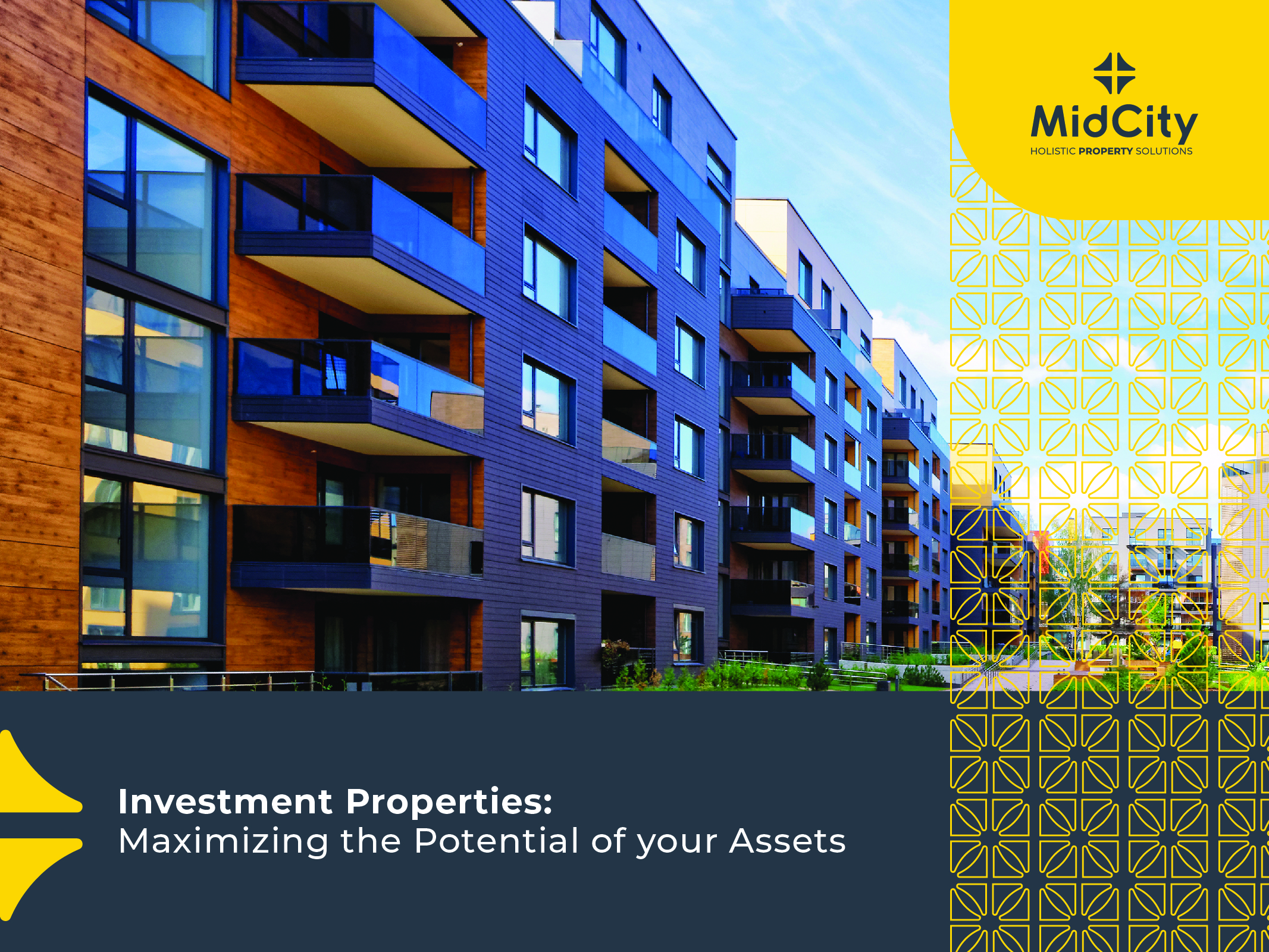 MidCity
HOLISTIC PROPERTY SOLUTIONS

Investment Properties:
Maximizing the Potential of your Assets